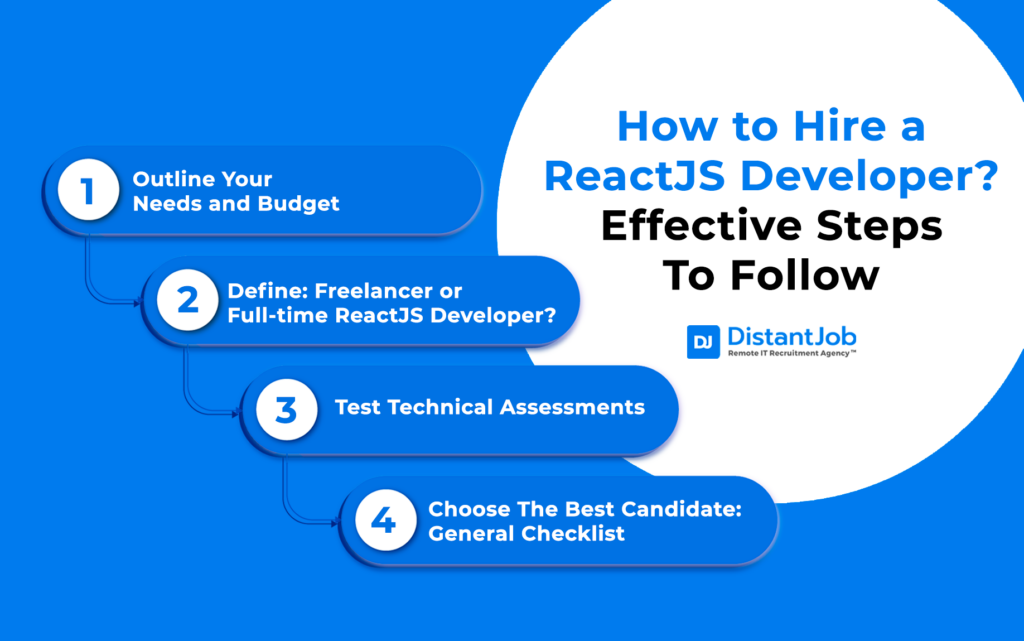 How to Hire a ReactJS Developer? Effective Steps To Follow

DJ DistantJob
Remote IT Recruitment Agency™

1 Outline Your Needs and Budget

2 Define: Freelancer or Full-time ReactJS Developer?

3 Test Technical Assessments

4 Choose The Best Candidate: General Checklist